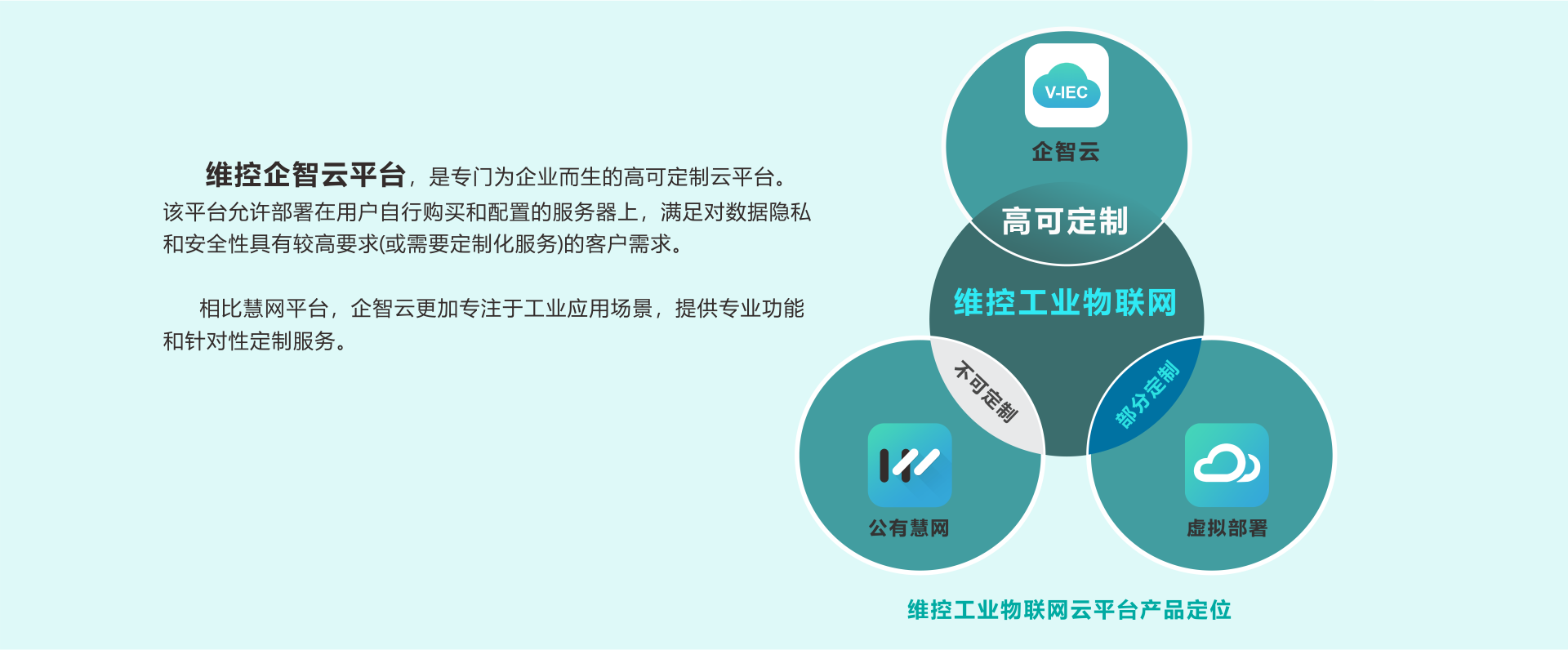 维控企智云平台，是专门为企业而生的高可定制云平台。该平台允许部署在用户自行购买和配置的服务器上，满足对数据隐私和安全性具有较高要求(或需要定制化服务)的客户需求。

相比慧网平台，企智云更加专注于工业应用场景，提供专业功能和针对性定制服务。

V-IEC
企智云
高可定制
维控工业物联网
不可定制
部分定制
公有慧网
虚拟部署
维控工业物联网云平台产品定位